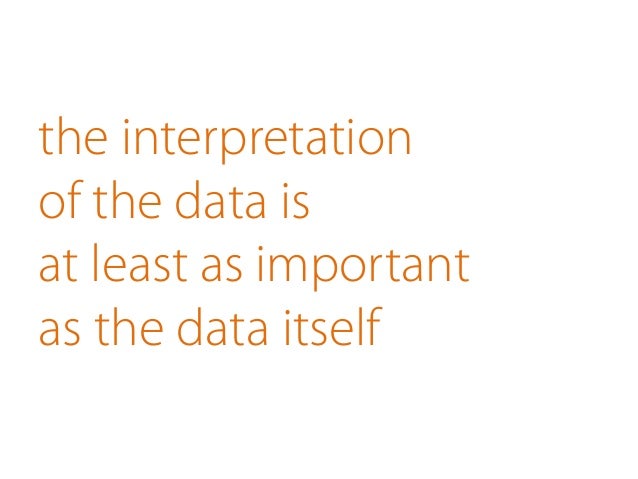 the interpretation of the data is at least as important as the data itself